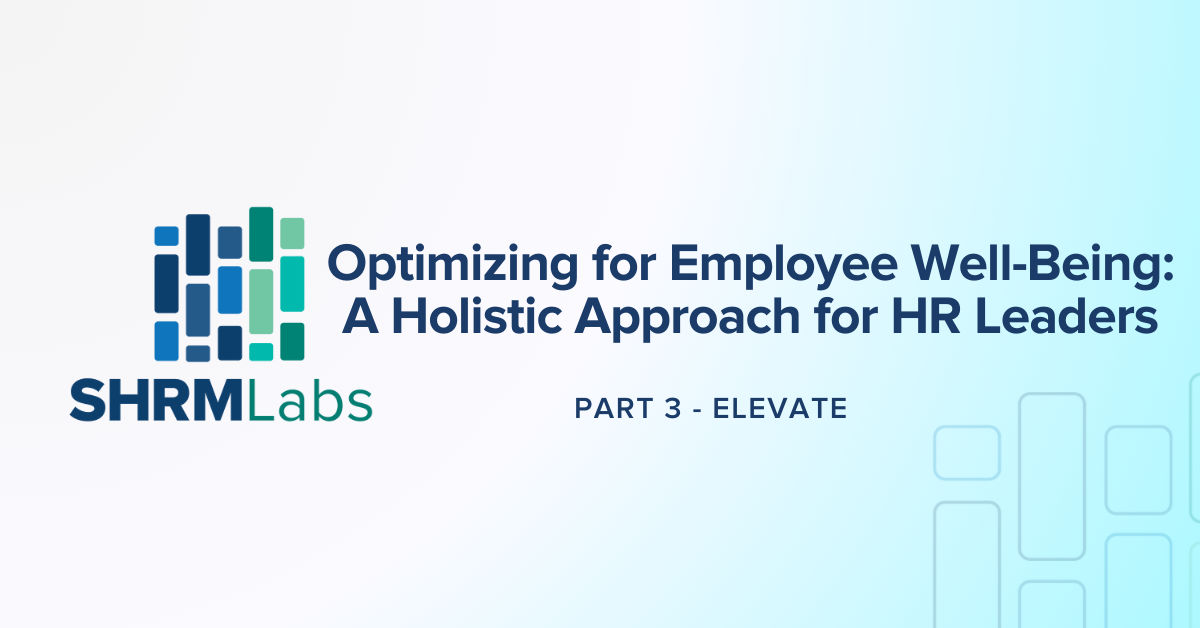 SHRMLabs

Optimizing for Employee Well-Being: A Holistic Approach for HR Leaders

PART 3 - ELEVATE